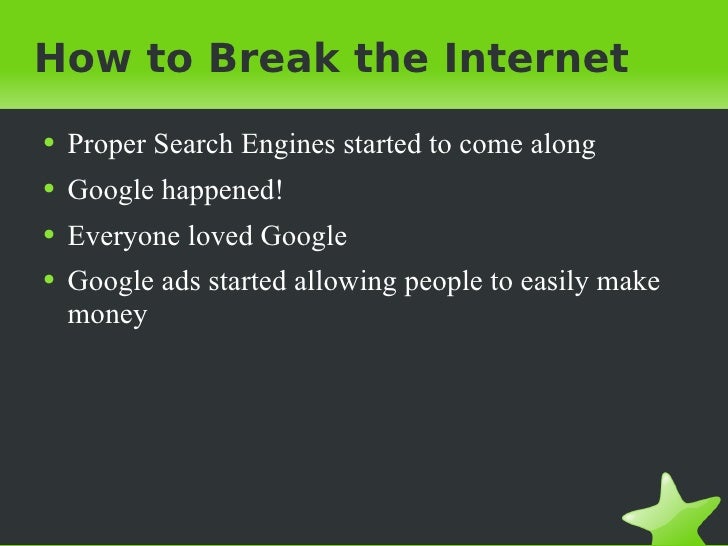 How to Break the Internet

- Proper Search Engines started to come along
- Google happened!
- Everyone loved Google
- Google ads started allowing people to easily make money